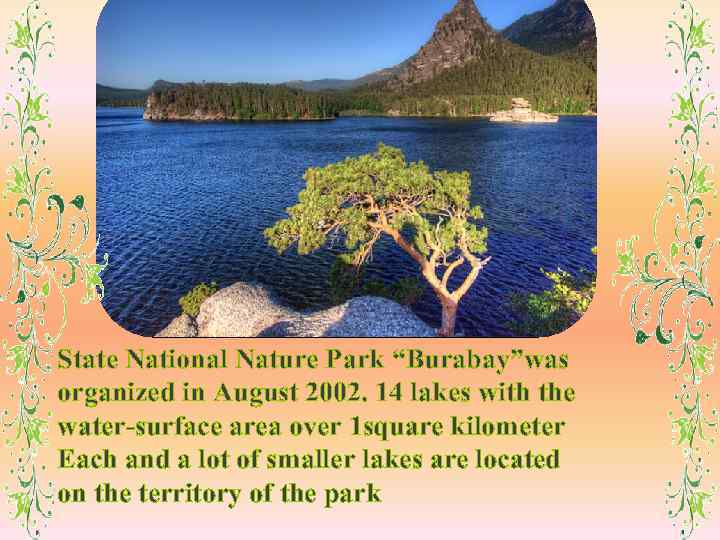 State National Nature Park “Burabay”was organized in August 2002. 14 lakes with the water-surface area over 1square kilometer Each and a lot of smaller lakes are located on the territory of the park